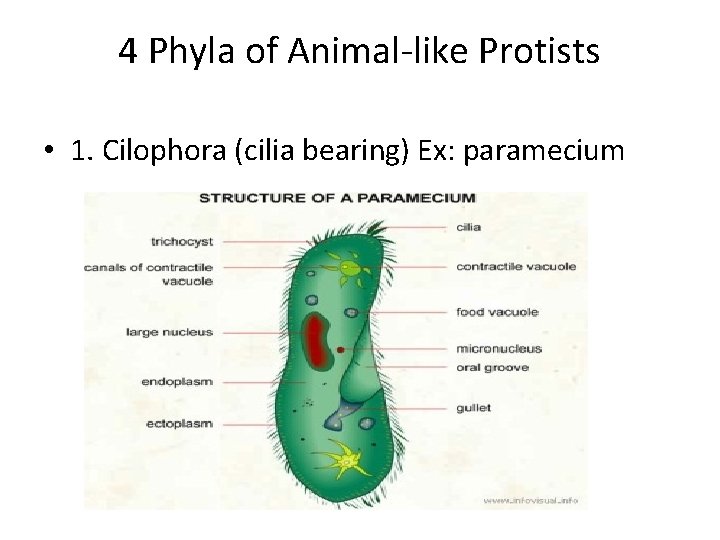 4 Phyla of Animal-like Protists

• 1. Cilophora (cilia bearing) Ex: paramecium

STRUCTURE OF A PARAMECIUM

trichocyst
canals of contractile vacuole
large nucleus
endoplasm
ectoplasm
cilia
contractile vacuole
food vacuole
micronucleus
oral groove
gullet

www.infovisual.info